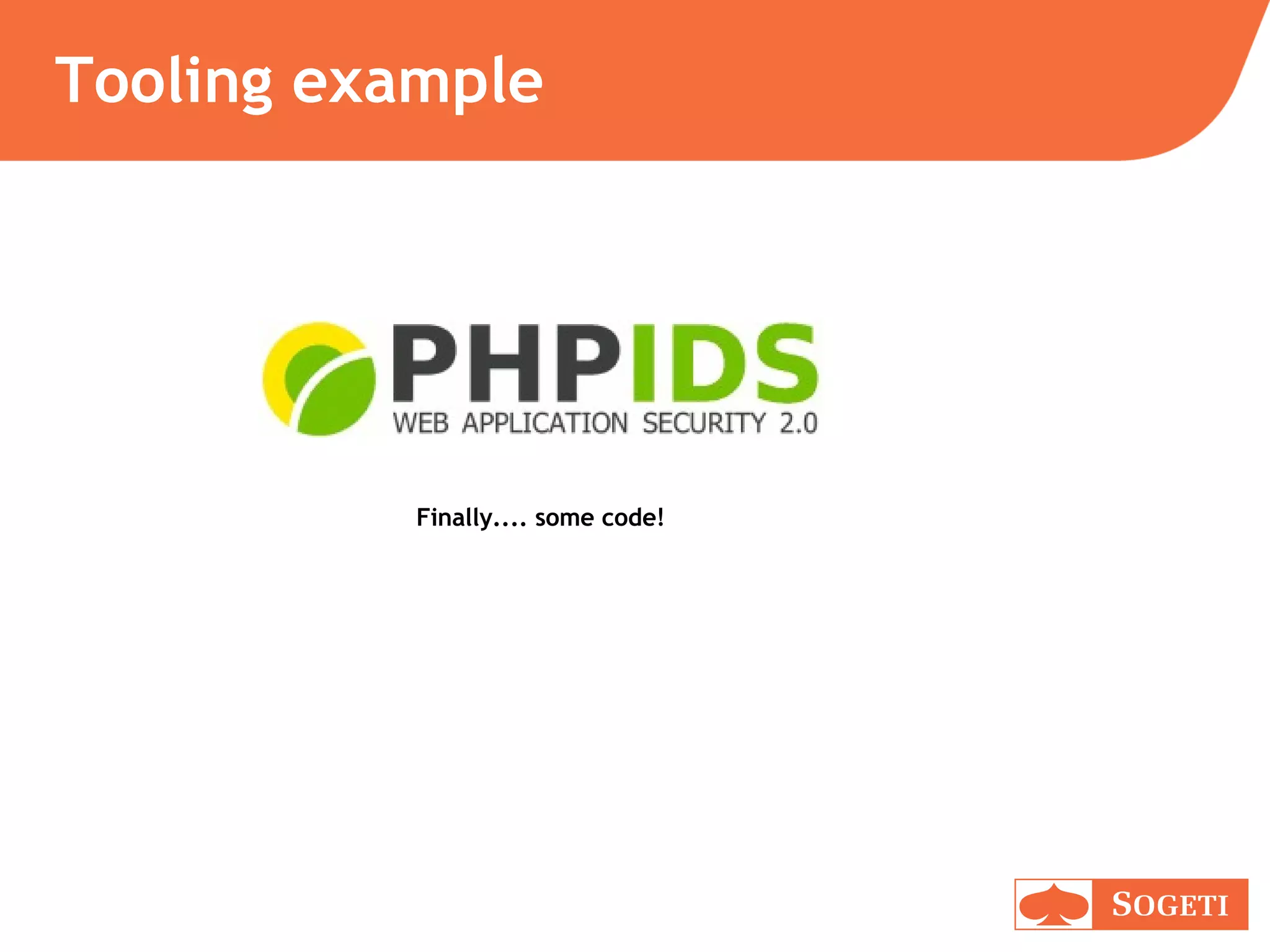 Tooling example

PHPIDS
WEB APPLICATION SECURITY 2.0

Finally.... some code!

SOGETI